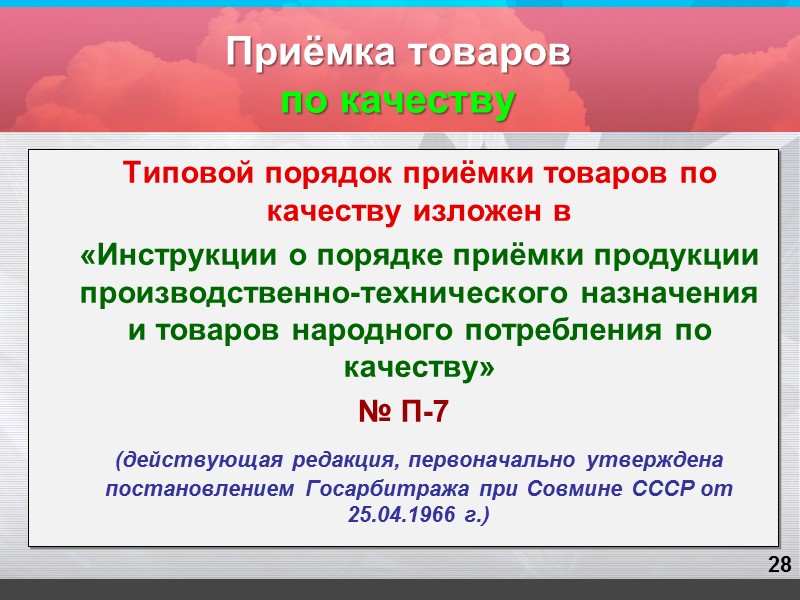 Приёмка товаров
по качеству

Типовой порядок приёмки товаров по качеству изложен в

«Инструкции о порядке приёмки продукции производственно-технического назначения и товаров народного потребления по качеству»

№ П-7

(действующая редакция, первоначально утверждена постановлением Госарбитража при Совмине СССР от 25.04.1966 г.)

28